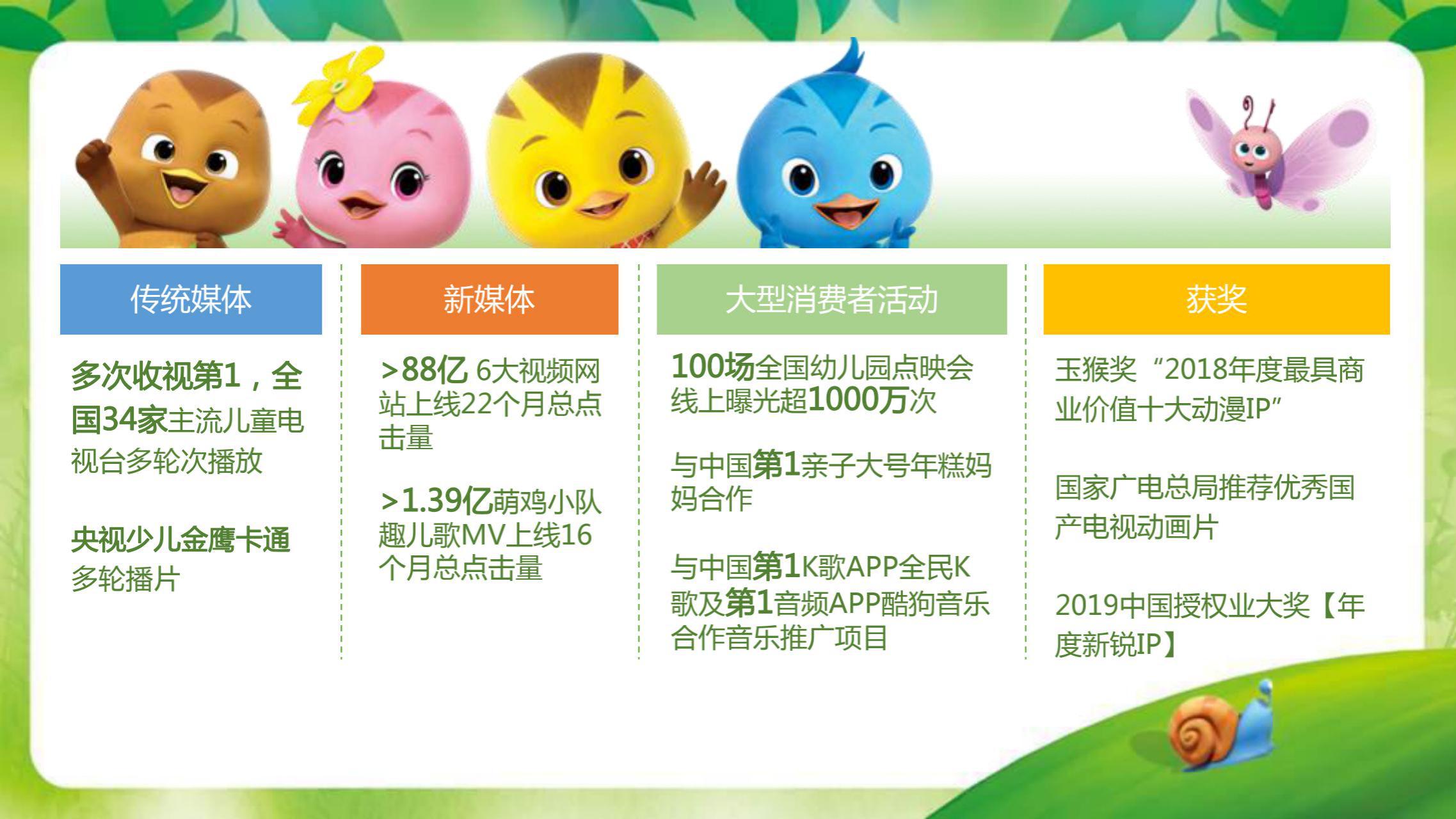 传统媒体

多次收视第1，全国34家主流儿童电视台多轮次播放

央视少儿金鹰卡通多轮播片

新媒体

>88亿 6大视频网站上线22个月总点击量

>1.39亿萌鸡小队趣儿歌MV上线16个月总点击量

大型消费者活动

100场全国幼儿园点映会线上曝光超1000万次

与中国第1亲子大号年糕妈妈合作

与中国第1K歌APP全民K歌及第1音频APP酷狗音乐合作音乐推广项目

获奖

玉猴奖“2018年度最具商业价值十大动漫IP”

国家广电总局推荐优秀国产电视动画片

2019中国授权业大奖【年度新锐IP】